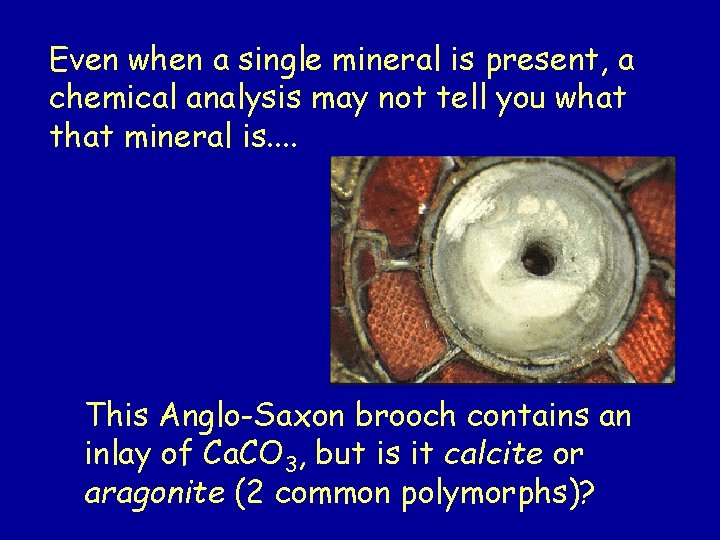 Even when a single mineral is present, a chemical analysis may not tell you what that mineral is....

This Anglo-Saxon brooch contains an inlay of $CaCO_3$, but is it calcite or aragonite (2 common polymorphs)?